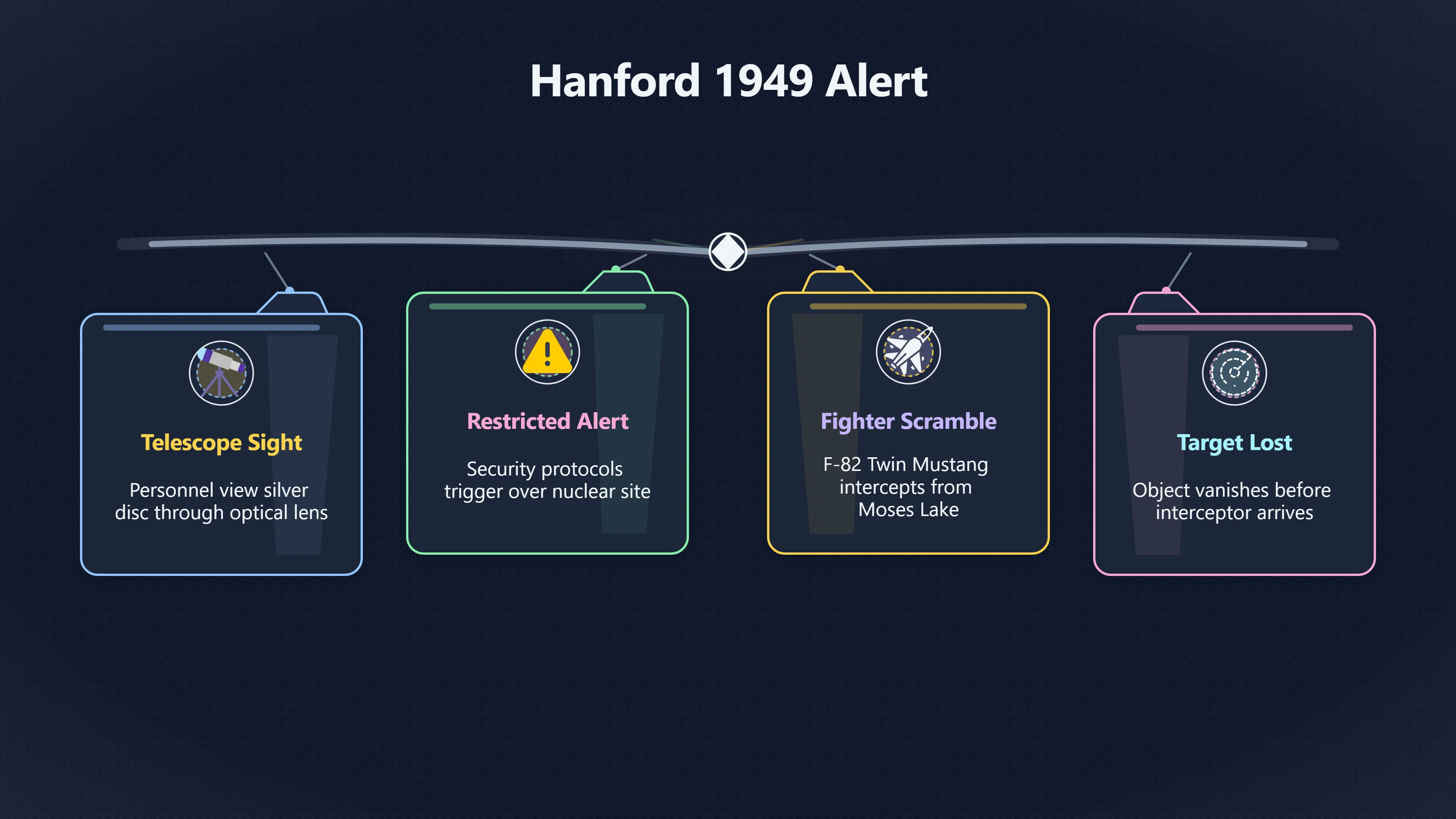 Hanford 1949 Alert

Telescope Sight

Personnel view silver disc through optical lens

Restricted Alert

Security protocols trigger over nuclear site

Fighter Scramble

F-82 Twin Mustang intercepts from Moses Lake

Target Lost

Object vanishes before interceptor arrives